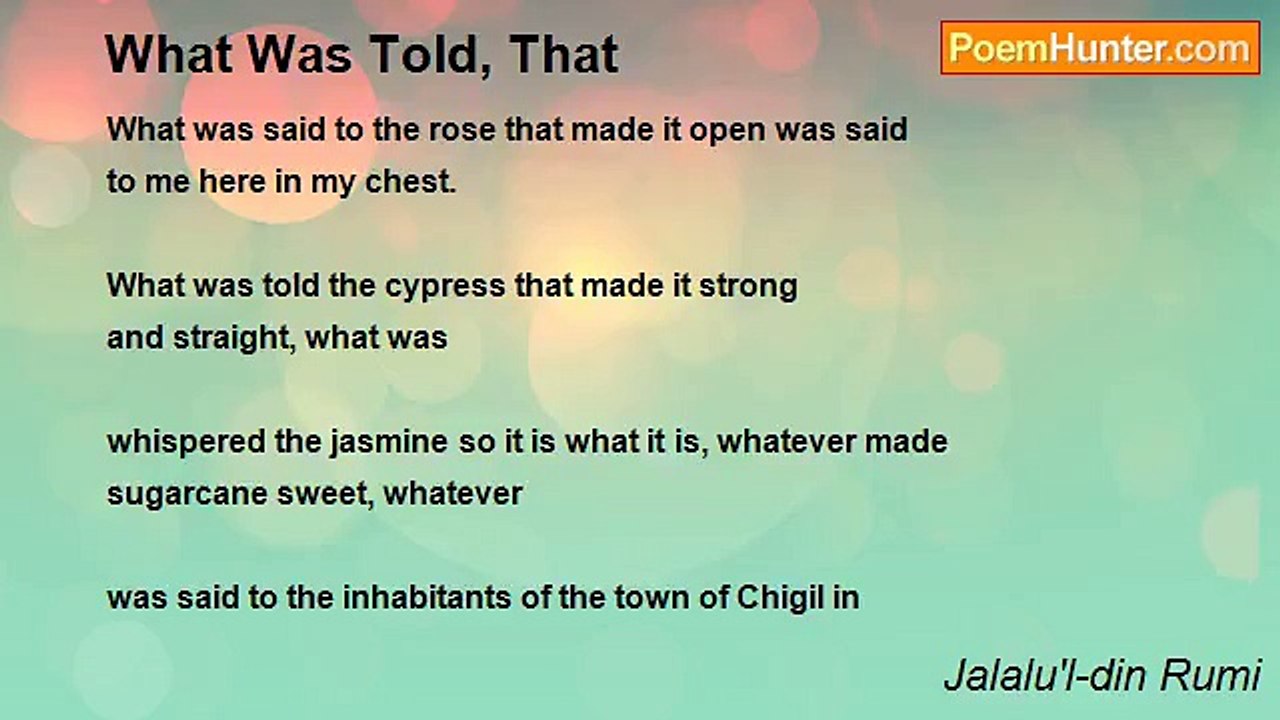 What Was Told, That

PoemHunter.com

What was said to the rose that made it open was said
to me here in my chest.

What was told the cypress that made it strong
and straight, what was

whispered the jasmine so it is what it is, whatever made
sugarcane sweet, whatever

was said to the inhabitants of the town of Chigil in

Jalalu'l-din Rumi